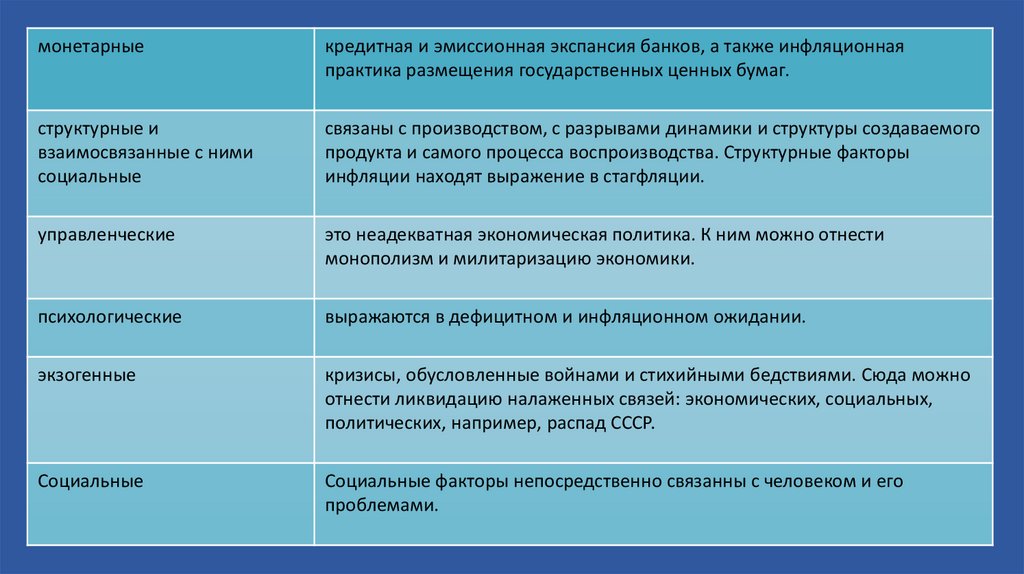 | монетарные | кредитная и эмиссионная экспансия банков, а также инфляционная практика размещения государственных ценных бумаг. |
|---|---|
| структурные и взаимосвязанные с ними социальные | связаны с производством, с разрывами динамики и структуры создаваемого продукта и самого процесса воспроизводства. Структурные факторы инфляции находят выражение в стагфляции. |
| управленческие | это неадекватная экономическая политика. К ним можно отнести монополизм и милитаризацию экономики. |
| психологические | выражаются в дефицитном и инфляционном ожидании. |
| экзогенные | кризисы, обусловленные войнами и стихийными бедствиями. Сюда можно отнести ликвидацию налаженных связей: экономических, социальных, политических, например, распад СССР. |
| Социальные | Социальные факторы непосредственно связанны с человеком и его проблемами. |